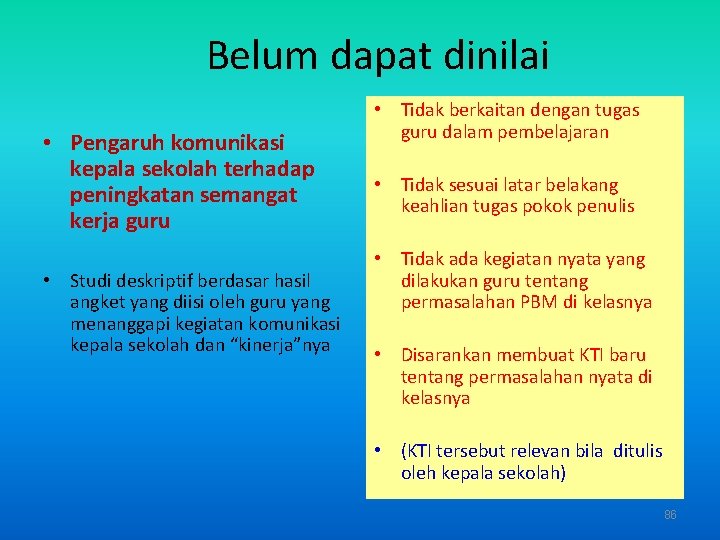 Belum dapat dinilai

• Pengaruh komunikasi kepala sekolah terhadap peningkatan semangat kerja guru

• Studi deskriptif berdasar hasil angket yang diisi oleh guru yang menanggapi kegiatan komunikasi kepala sekolah dan “kinerja”nya

• Tidak berkaitan dengan tugas guru dalam pembelajaran

• Tidak sesuai latar belakang keahlian tugas pokok penulis

• Tidak ada kegiatan nyata yang dilakukan guru tentang permasalahan PBM di kelasnya

• Disarankan membuat KTI baru tentang permasalahan nyata di kelasnya

• (KTI tersebut relevan bila ditulis oleh kepala sekolah)

86